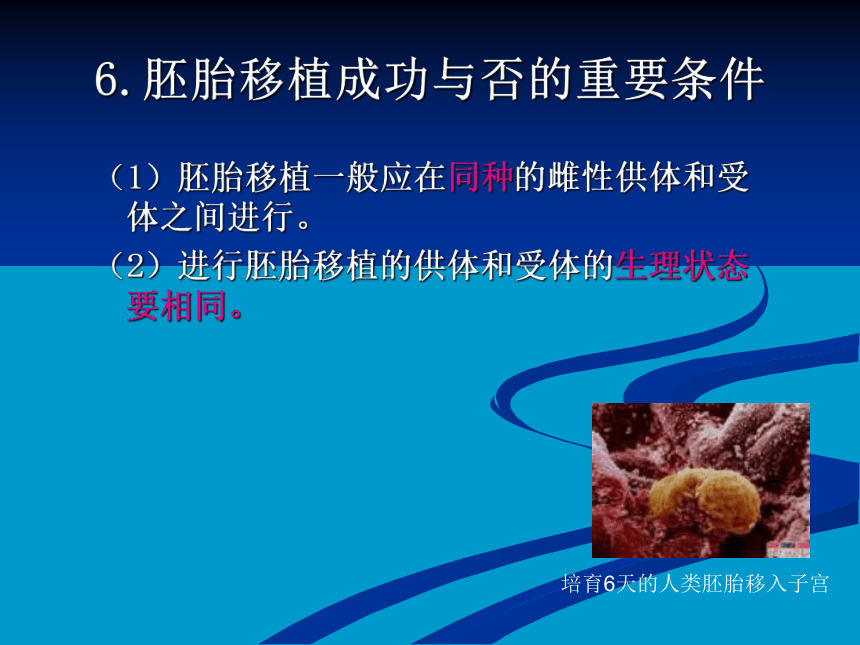 6. 胚胎移植成功与否的重要条件

（1）胚胎移植一般应在同种的雌性供体和受体之间进行。

（2）进行胚胎移植的供体和受体的生理状态要相同。

培育6天的人类胚胎移入子宫